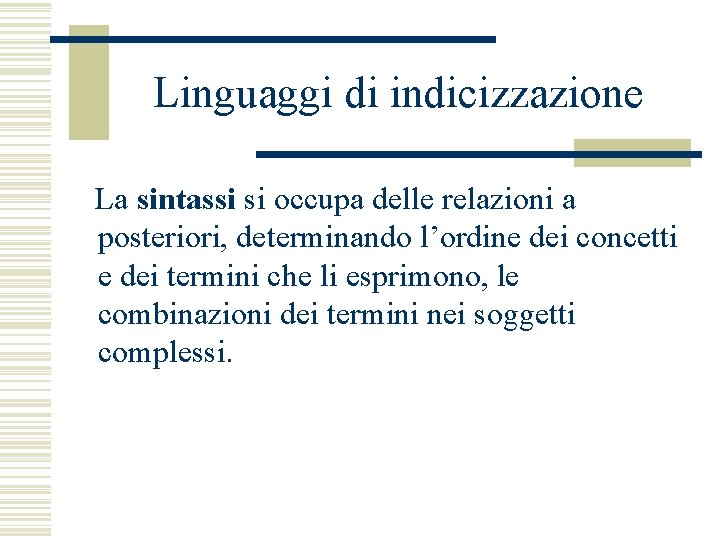 Linguaggi di indicizzazione

La sintassi si occupa delle relazioni a posteriori, determinando l’ordine dei concetti e dei termini che li esprimono, le combinazioni dei termini nei soggetti complessi.